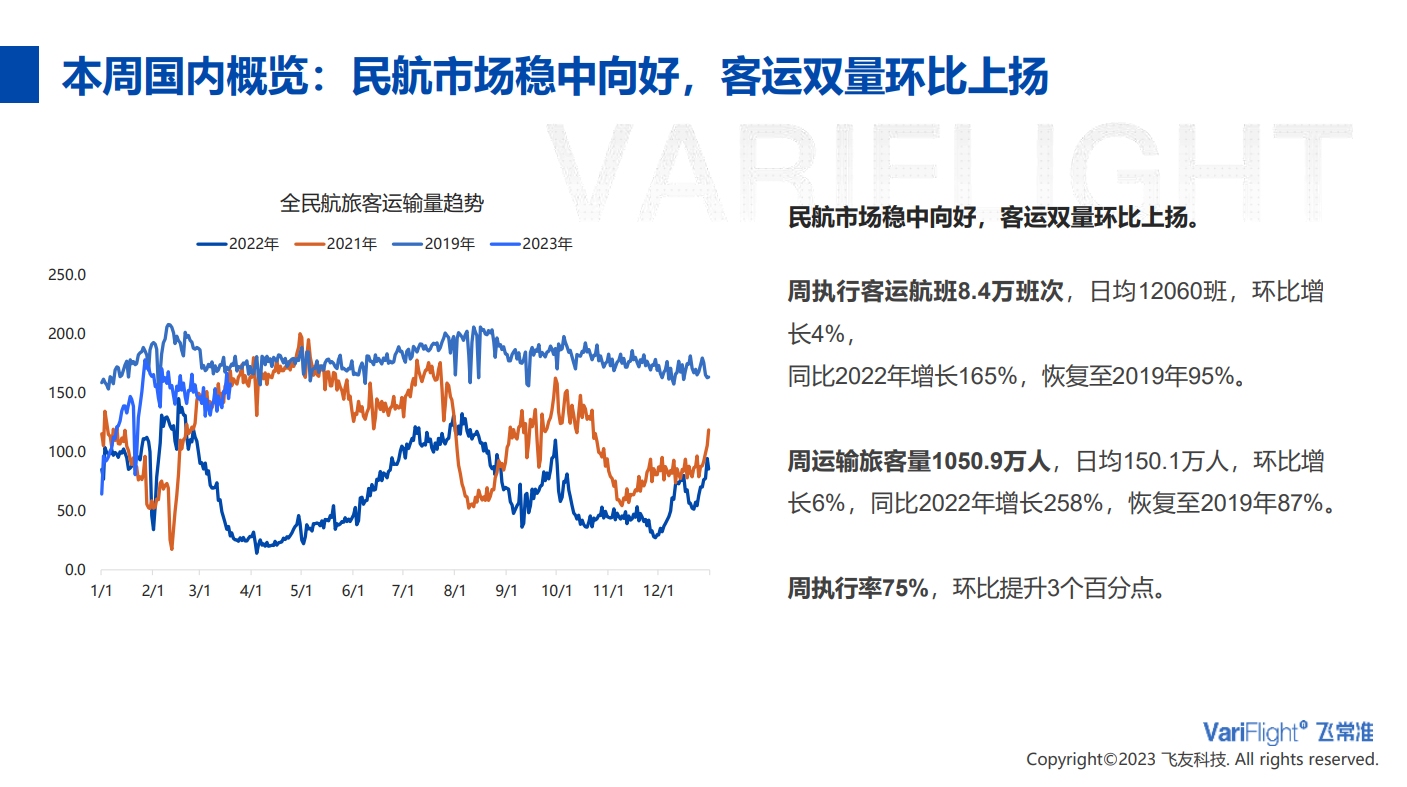 本周国内概览：民航市场稳中向好，客运双量环比上扬

VARIFLIGHT

全民航旅客运输量趋势

2022年 2021年 2019年 2023年

250.0
200.0
150.0
100.0
50.0
0.0

1/1 2/1 3/1 4/1 5/1 6/1 7/1 8/1 9/1 10/1 11/1 12/1

民航市场稳中向好，客运双量环比上扬。

周执行客运航班8.4万班次，日均12060班，环比增长4%，
同比2022年增长165%，恢复至2019年95%。

周运输旅客量1050.9万人，日均150.1万人，环比增长6%，同比2022年增长258%，恢复至2019年87%。

周执行率75%，环比提升3个百分点。

VariFlight® 飞常准
Copyright©2023 飞友科技. All rights reserved.